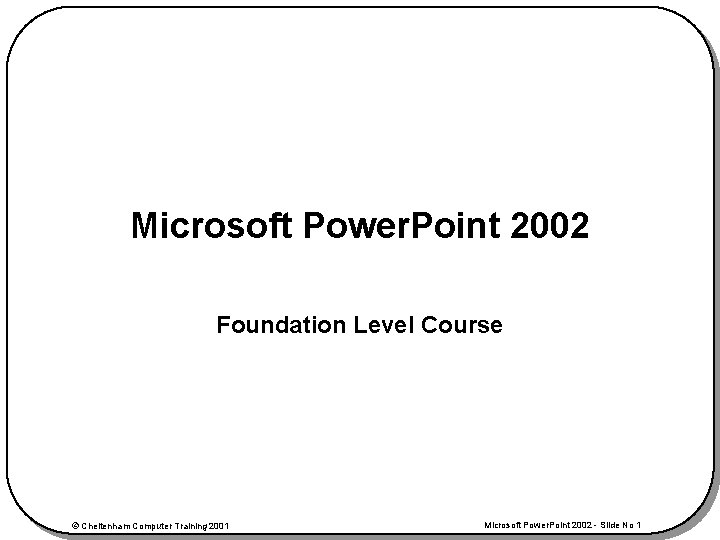 Microsoft PowerPoint 2002

Foundation Level Course

© Cheltenham Computer Training 2001

Microsoft PowerPoint 2002 - Slide No 1